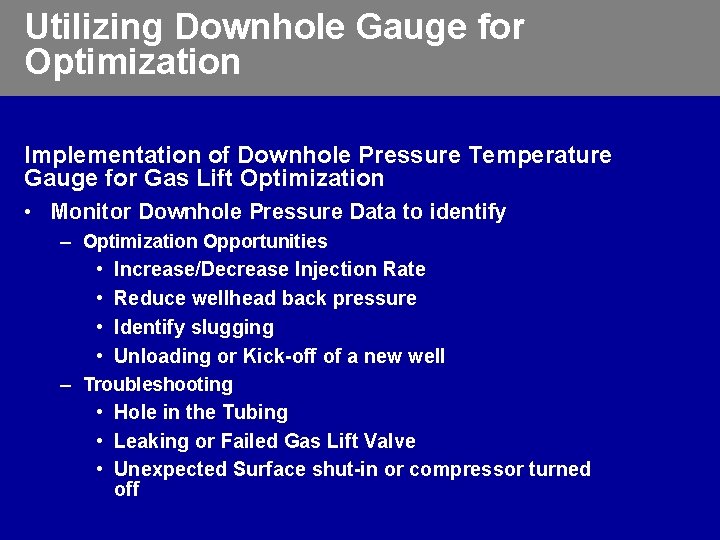 Utilizing Downhole Gauge for Optimization

Implementation of Downhole Pressure Temperature Gauge for Gas Lift Optimization

• Monitor Downhole Pressure Data to identify
 – Optimization Opportunities
  • Increase/Decrease Injection Rate
  • Reduce wellhead back pressure
  • Identify slugging
  • Unloading or Kick-off of a new well
 – Troubleshooting
  • Hole in the Tubing
  • Leaking or Failed Gas Lift Valve
  • Unexpected Surface shut-in or compressor turned off